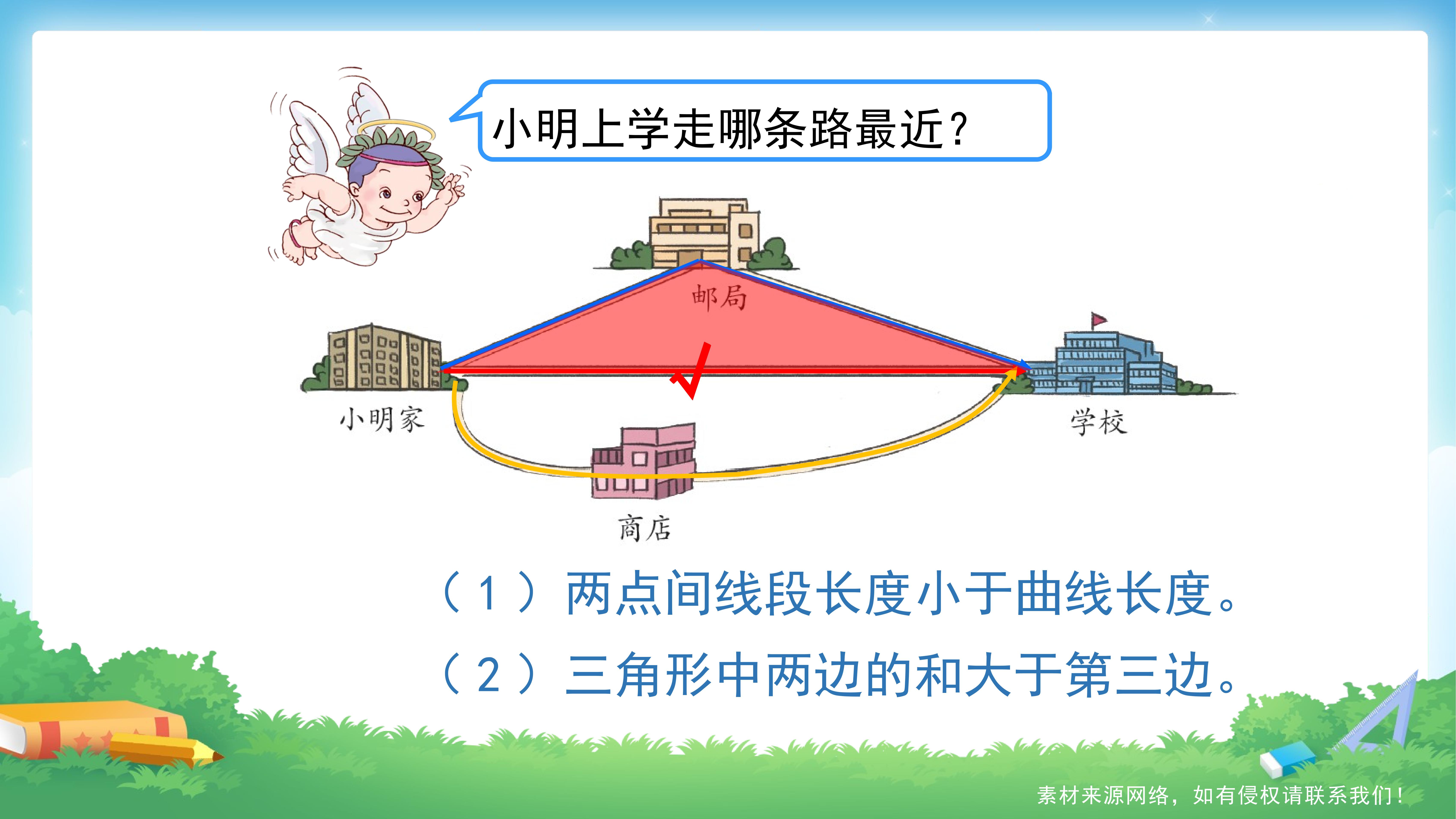 小明上学走哪条路最近？

邮局

小明家

学校

商店

（1）两点间线段长度小于曲线长度。

（2）三角形中两边的和大于第三边。

素材来源网络，如有侵权请联系我们！